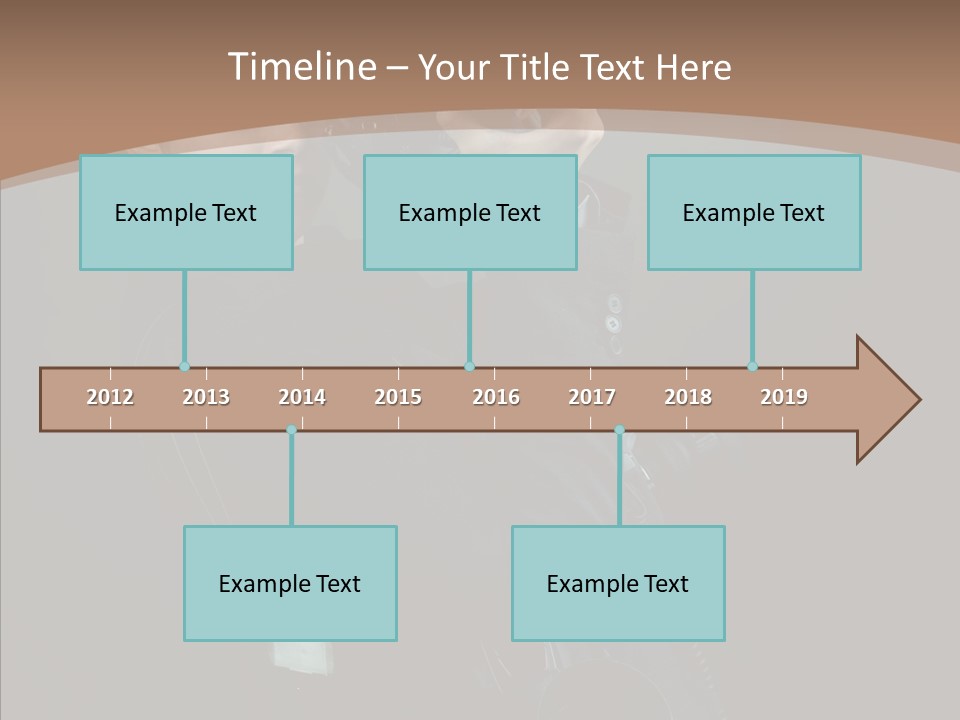 Timeline – Your Title Text Here

Example Text

Example Text

Example Text

2012 2013 2014 2015 2016 2017 2018 2019

Example Text

Example Text